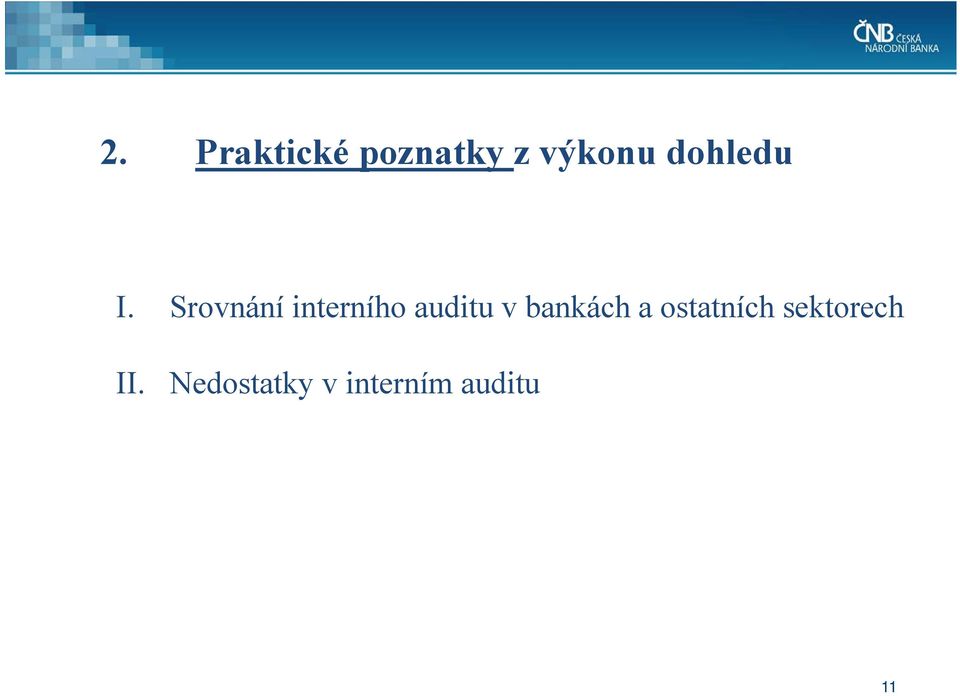 ČNB ČESKÁ NÁRODNÍ BANKA

2. Praktické poznatky z výkonu dohledu

I. Srovnání interního auditu v bankách a ostatních sektorech

II. Nedostatky v interním auditu

11